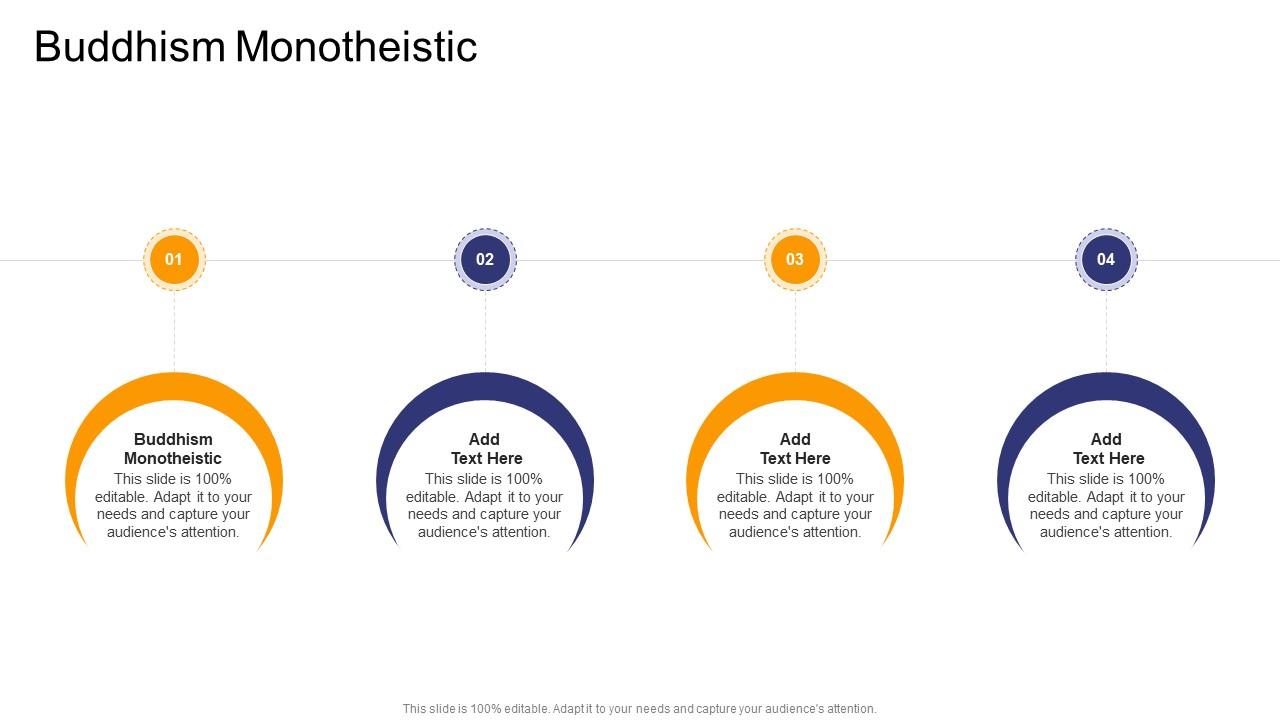 Buddhism Monotheistic

01

02

03

04

Buddhism Monotheistic
This slide is 100% editable. Adapt it to your needs and capture your audience's attention.

Add Text Here
This slide is 100% editable. Adapt it to your needs and capture your audience's attention.

Add Text Here
This slide is 100% editable. Adapt it to your needs and capture your audience's attention.

Add Text Here
This slide is 100% editable. Adapt it to your needs and capture your audience's attention.

This slide is 100% editable. Adapt it to your needs and capture your audience's attention.